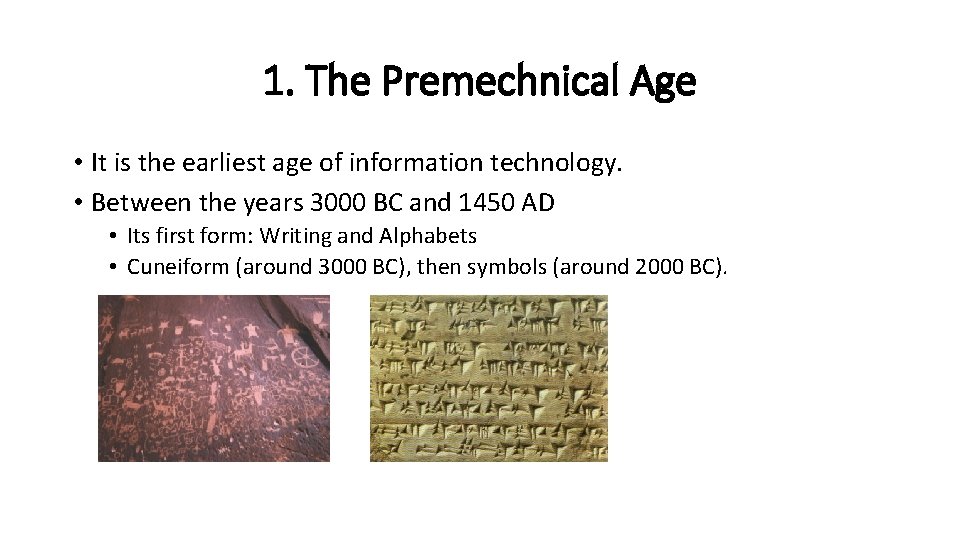 1. The Premechnical Age

• It is the earliest age of information technology.
• Between the years 3000 BC and 1450 AD
• Its first form: Writing and Alphabets
• Cuneiform (around 3000 BC), then symbols (around 2000 BC).